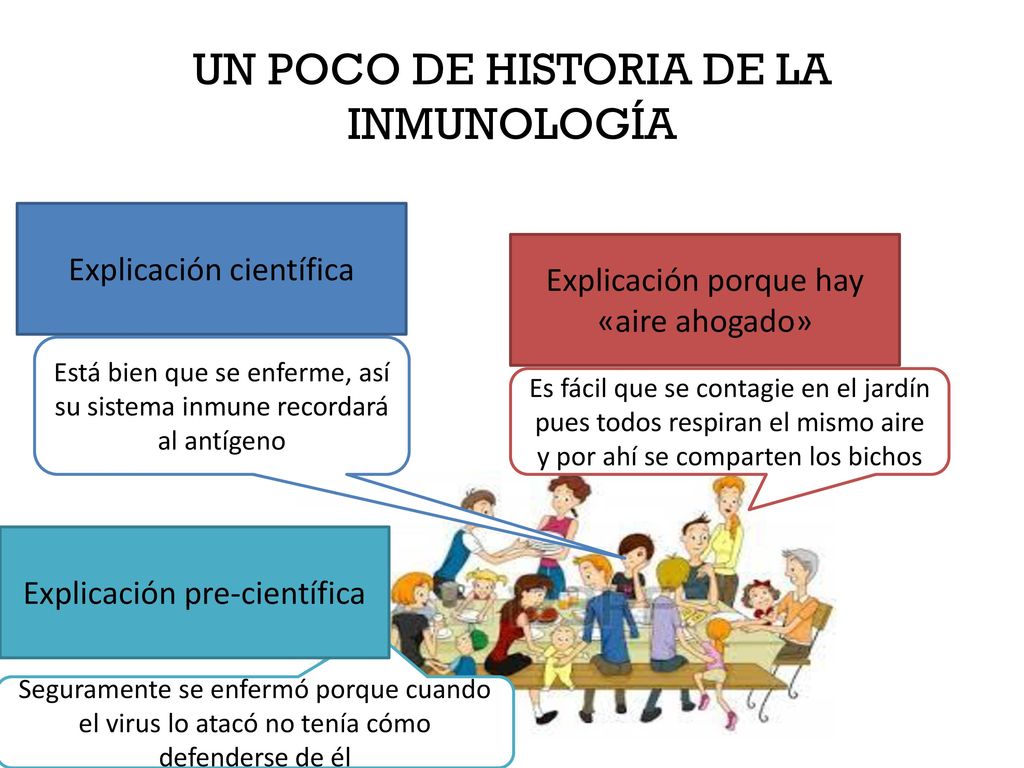 UN POCO DE HISTORIA DE LA INMUNOLOGÍA

Explicación científica

Está bien que se enferme, así su sistema inmune recordará al antígeno

Explicación porque hay «aire ahogado»

Es fácil que se contagie en el jardín pues todos respiran el mismo aire y por ahí se comparten los bichos

Explicación pre-científica

Seguramente se enfermó porque cuando el virus lo atacó no tenía cómo defenderse de él